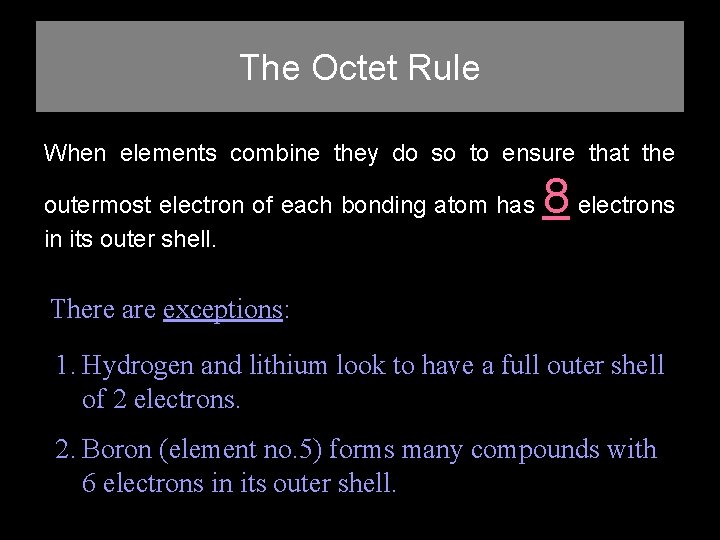 The Octet Rule

When elements combine they do so to ensure that the outermost electron of each bonding atom has 8 electrons in its outer shell.

There are exceptions:

1. Hydrogen and lithium look to have a full outer shell of 2 electrons.

2. Boron (element no.5) forms many compounds with 6 electrons in its outer shell.